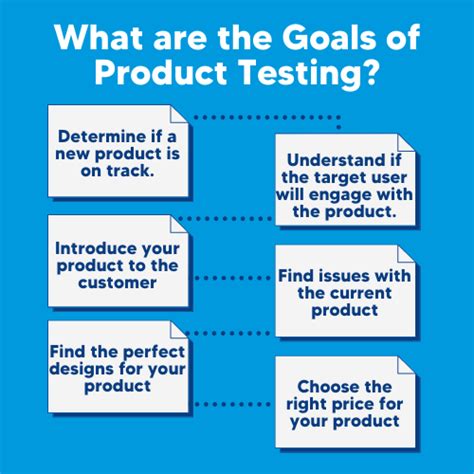 What are the Goals of Product Testing?

Determine if a new product is on track.

Understand if the target user will engage with the product.

Introduce your product to the customer

Find issues with the current product

Find the perfect designs for your product

Choose the right price for your product